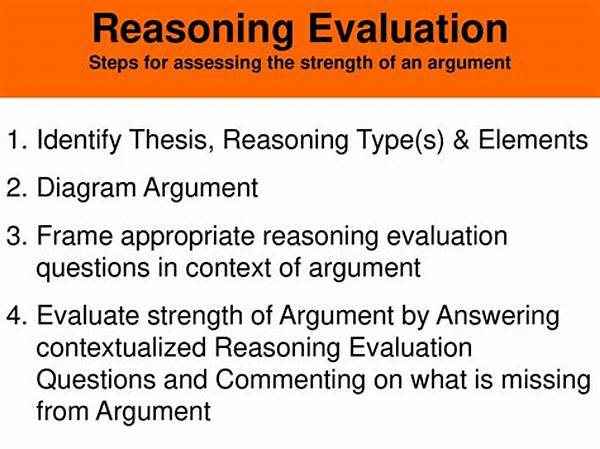 Reasoning Evaluation
Steps for assessing the strength of an argument

1. Identify Thesis, Reasoning Type(s) & Elements
2. Diagram Argument
3. Frame appropriate reasoning evaluation questions in context of argument
4. Evaluate strength of Argument by Answering contextualized Reasoning Evaluation Questions and Commenting on what is missing from Argument